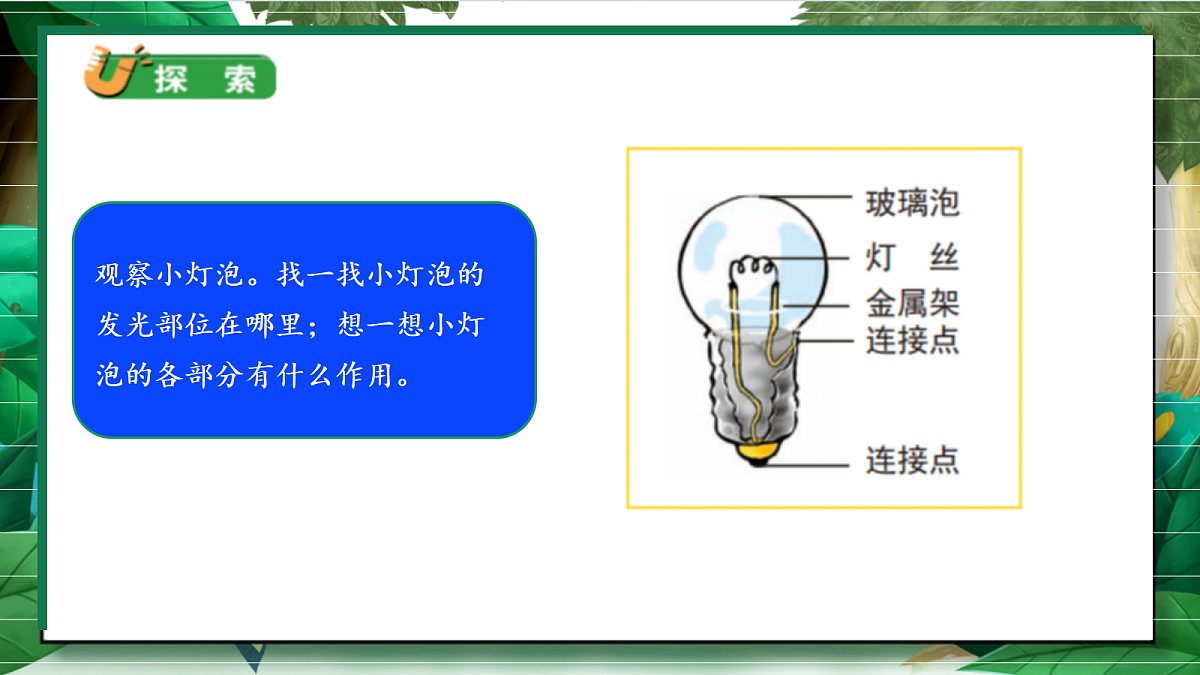 探 索

观察小灯泡。找一找小灯泡的发光部位在哪里；想一想小灯泡的各部分有什么作用。

玻璃泡
灯 丝
金属架
连接点
连接点